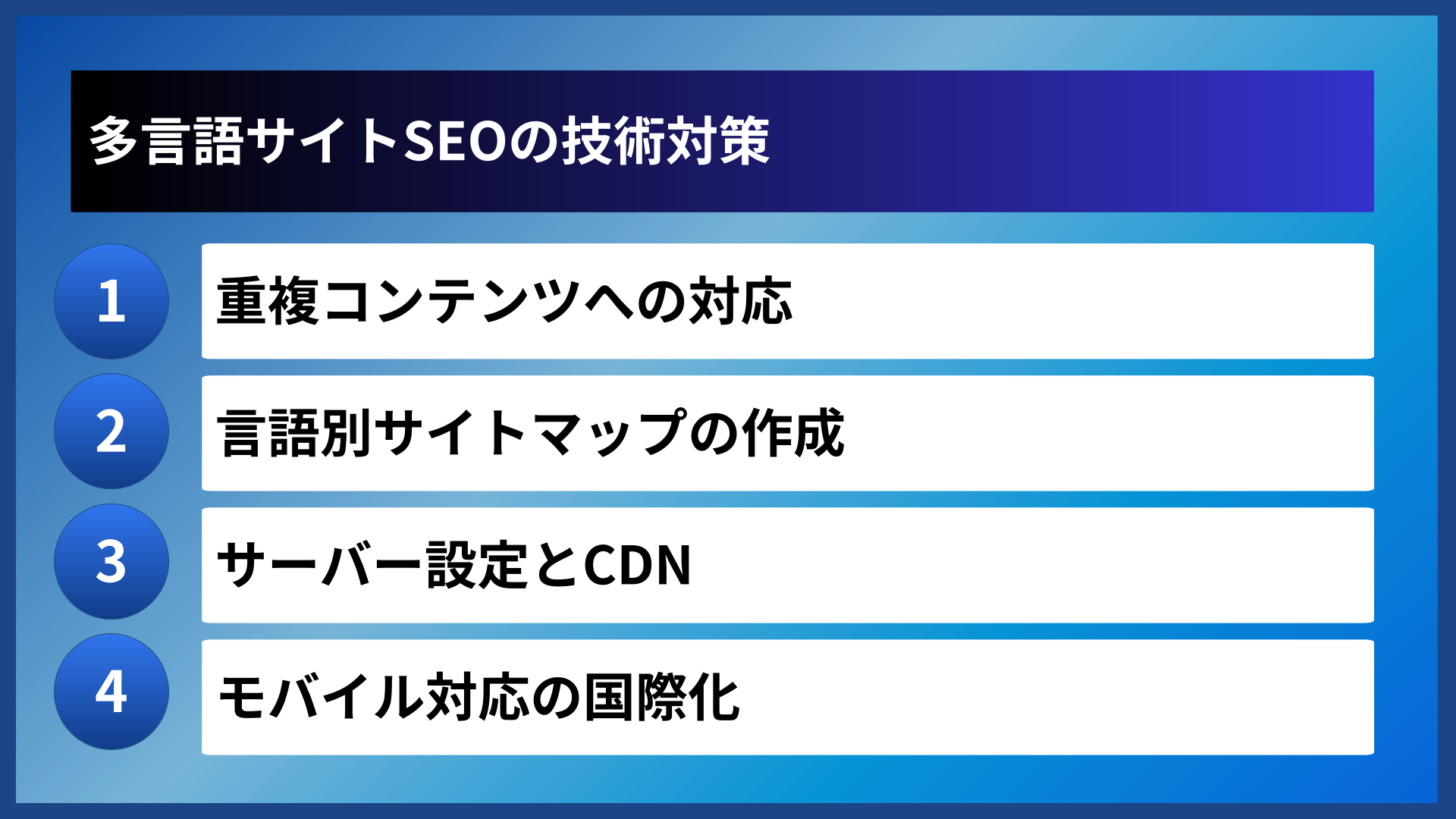 多言語サイトSEOの技術対策

1
重複コンテンツへの対応

2
言語別サイトマップの作成

3
サーバー設定とCDN

4
モバイル対応の国際化